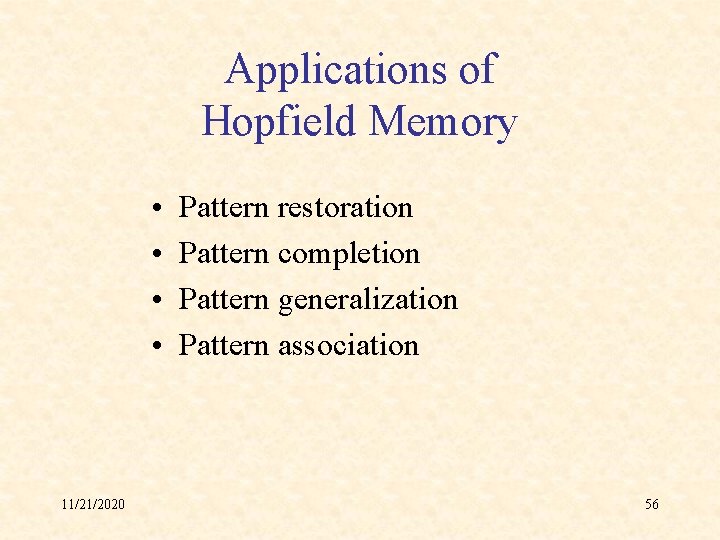 Applications of Hopfield Memory

• Pattern restoration
• Pattern completion
• Pattern generalization
• Pattern association

11/21/2020

56